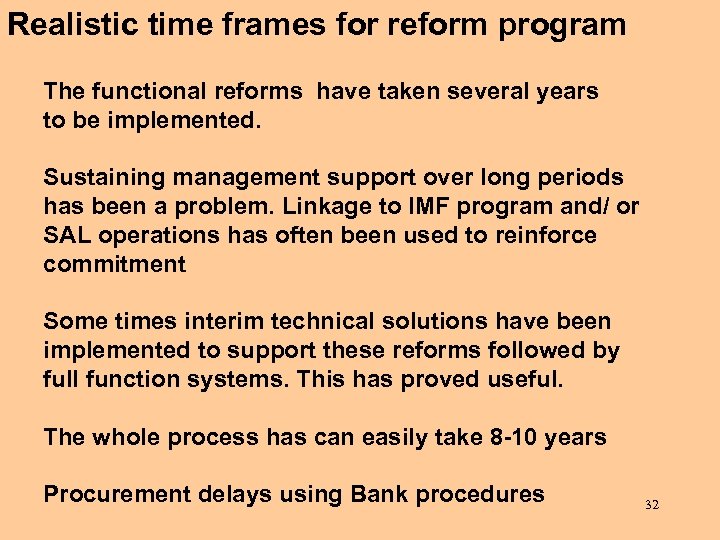 Realistic time frames for reform program

The functional reforms have taken several years to be implemented.

Sustaining management support over long periods has been a problem. Linkage to IMF program and/ or SAL operations has often been used to reinforce commitment

Some times interim technical solutions have been implemented to support these reforms followed by full function systems. This has proved useful.

The whole process has can easily take 8-10 years

Procurement delays using Bank procedures

32